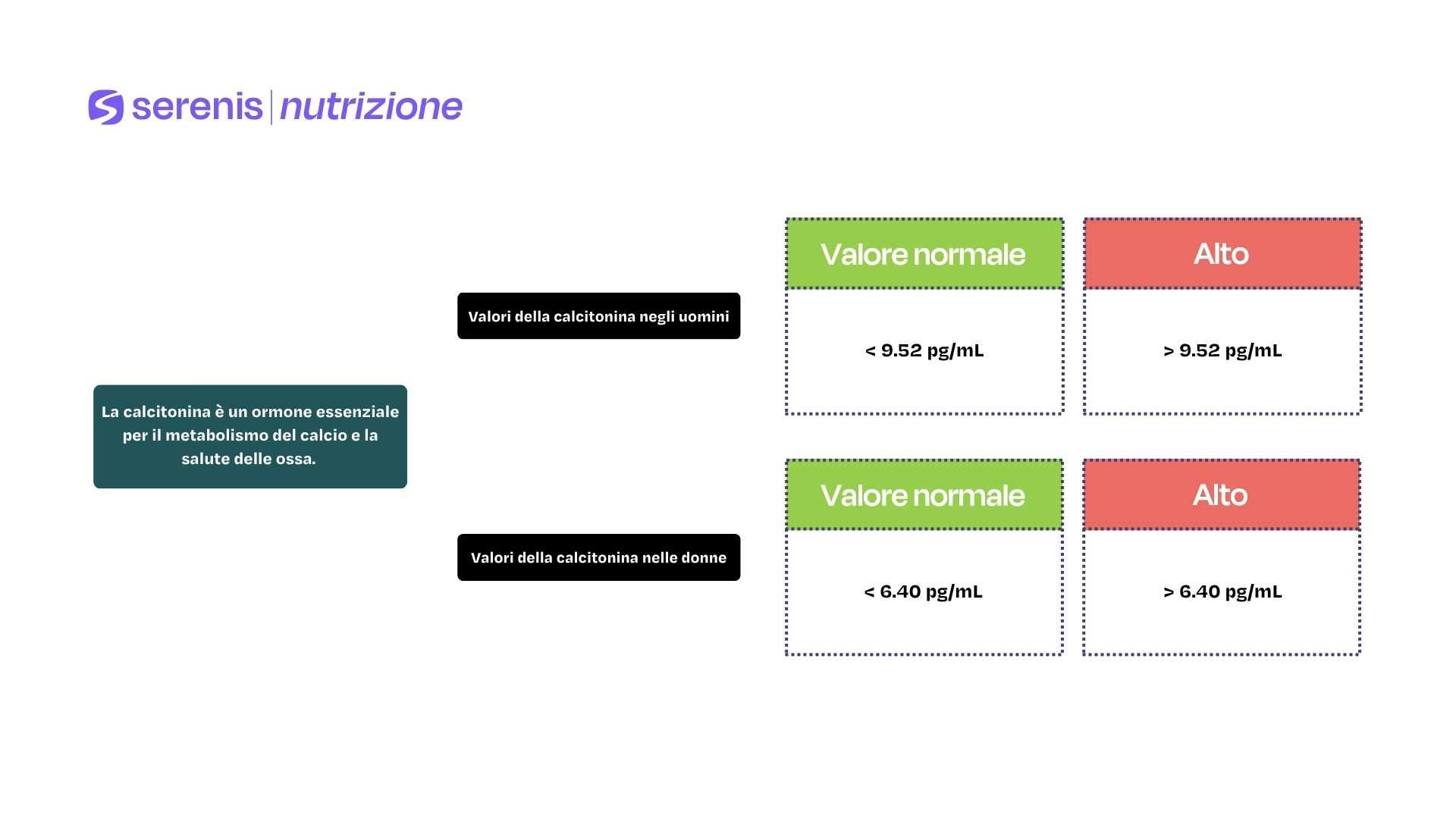 serenis | nutrizione

La calcitonina è un ormone essenziale per il metabolismo del calcio e la salute delle ossa.

Valori della calcitonina negli uomini

| Valore normale | Alto |
|---|---|
| < 9.52 pg/mL | > 9.52 pg/mL |

Valori della calcitonina nelle donne

| Valore normale | Alto |
|---|---|
| < 6.40 pg/mL | > 6.40 pg/mL |